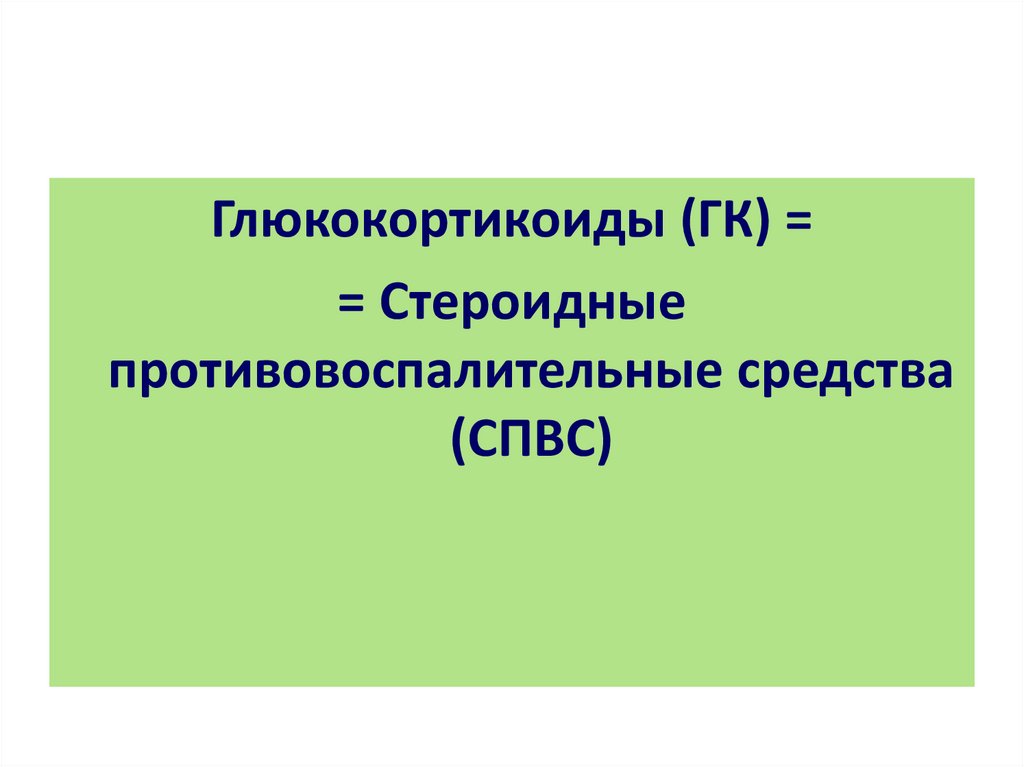 Глюкокортикоиды (ГК) =

= Стероидные противовоспалительные средства (СПВС)